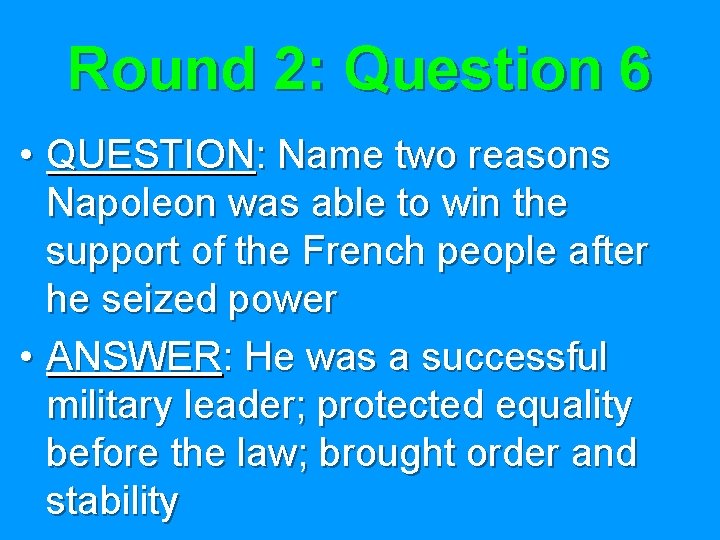 Round 2: Question 6

• QUESTION: Name two reasons Napoleon was able to win the support of the French people after he seized power

• ANSWER: He was a successful military leader; protected equality before the law; brought order and stability